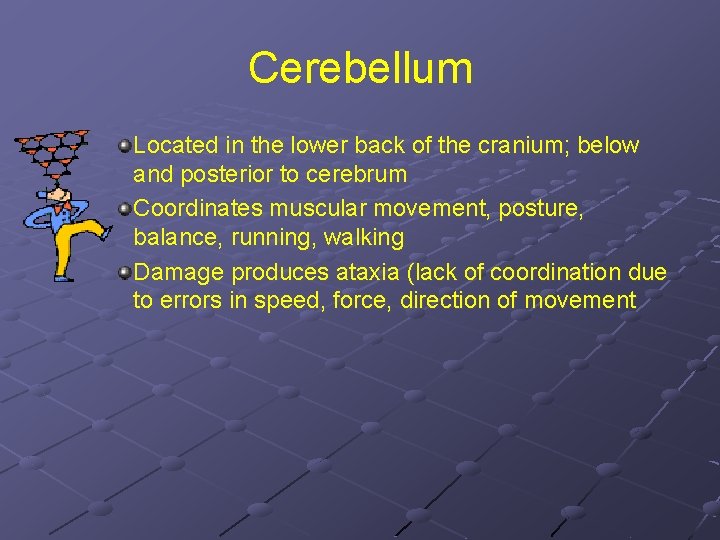 Cerebellum

Located in the lower back of the cranium; below and posterior to cerebrum

Coordinates muscular movement, posture, balance, running, walking

Damage produces ataxia (lack of coordination due to errors in speed, force, direction of movement